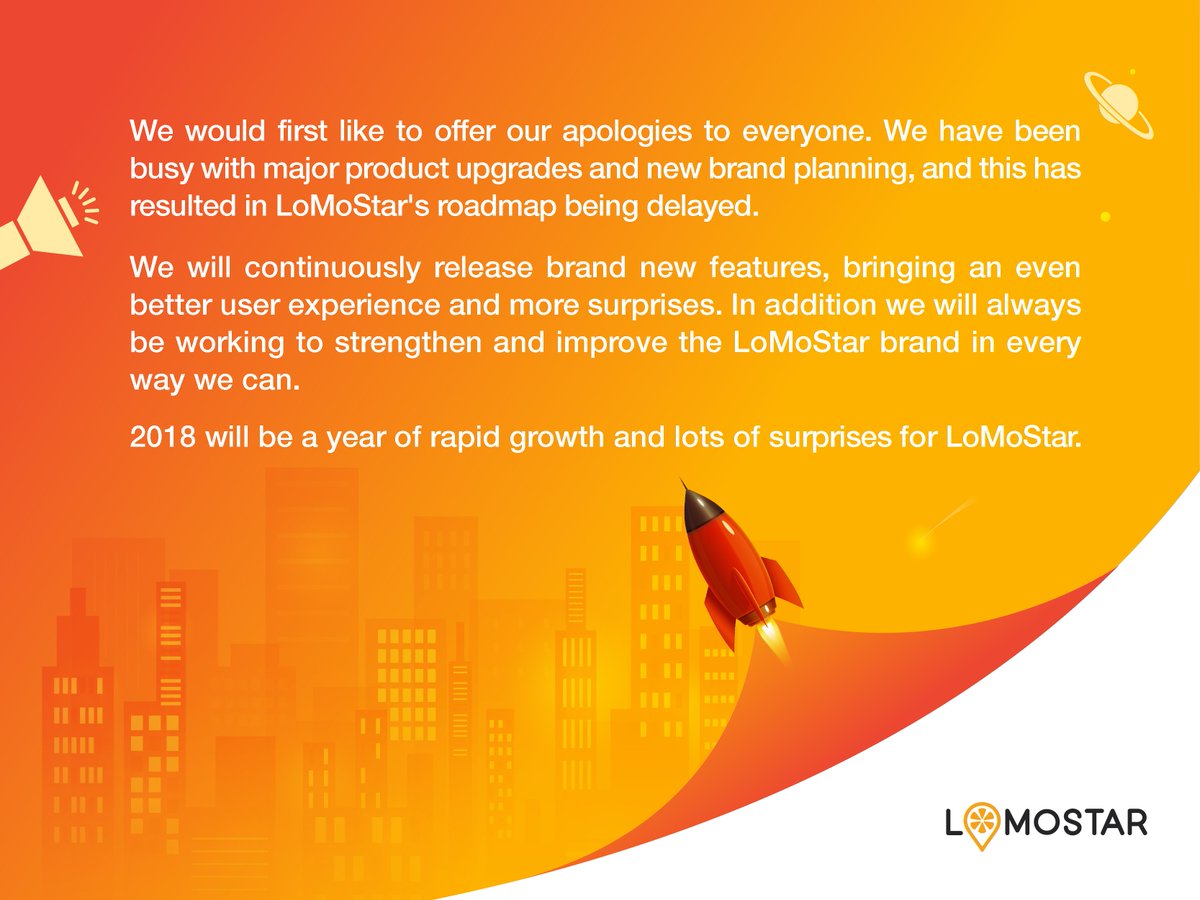 We would first like to offer our apologies to everyone. We have been busy with major product upgrades and new brand planning, and this has resulted in LoMoStar's roadmap being delayed.

We will continuously release brand new features, bringing an even better user experience and more surprises. In addition we will always be working to strengthen and improve the LoMoStar brand in every way we can.

2018 will be a year of rapid growth and lots of surprises for LoMoStar.

LOMOSTAR